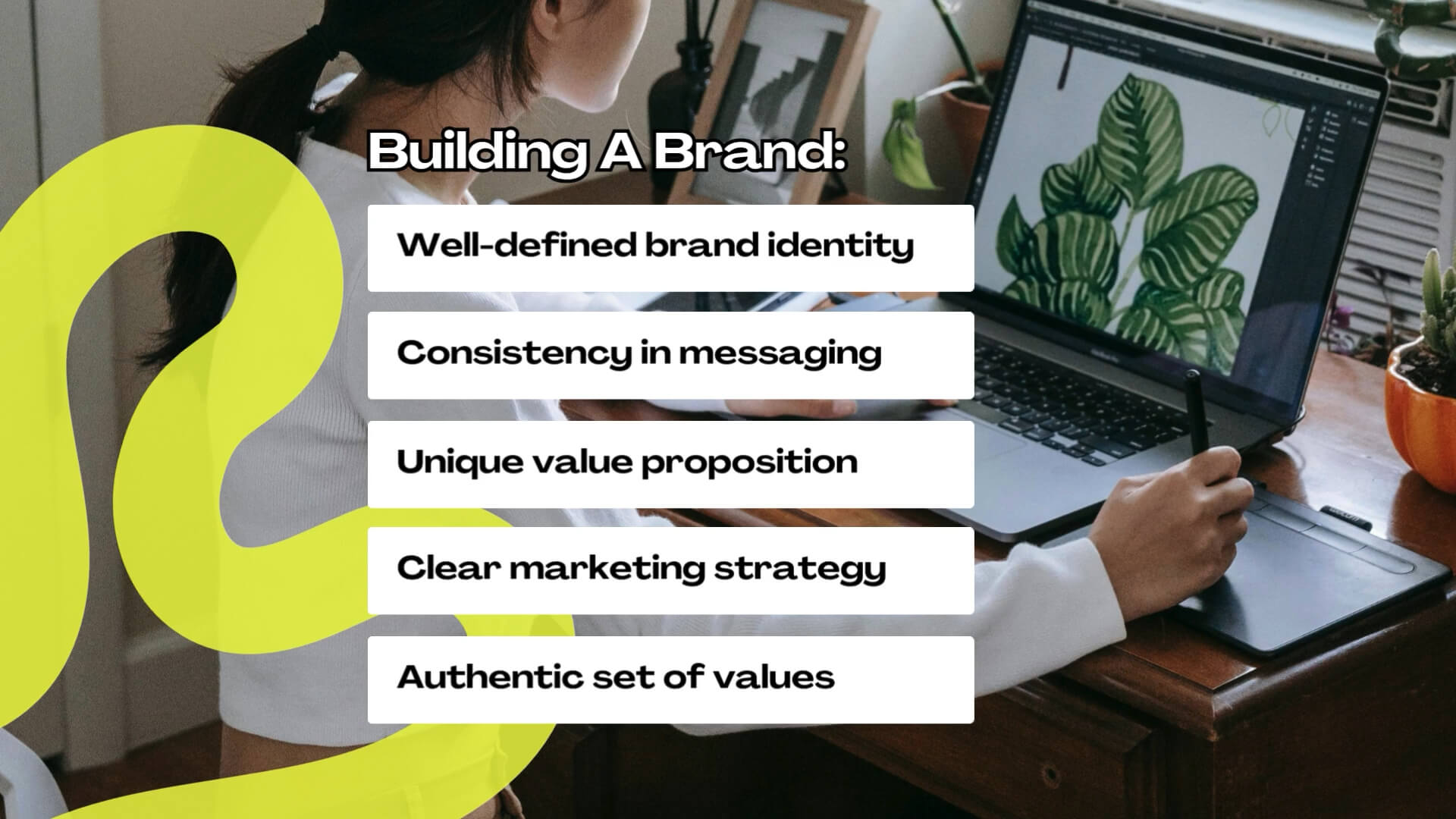 Building A Brand:

Well-defined brand identity

Consistency in messaging

Unique value proposition

Clear marketing strategy

Authentic set of values